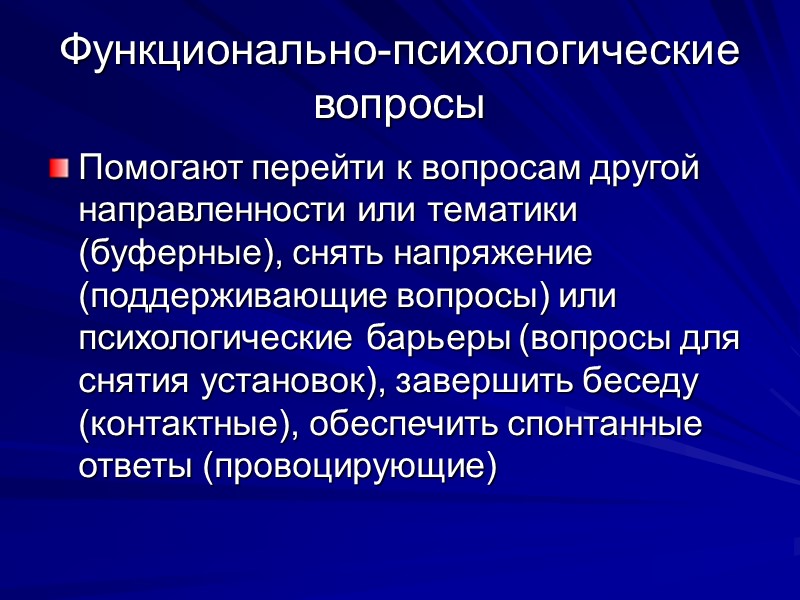 Функционально-психологические вопросы

Помогают перейти к вопросам другой направленности или тематики (буферные), снять напряжение (поддерживающие вопросы) или психологические барьеры (вопросы для снятия установок), завершить беседу (контактные), обеспечить спонтанные ответы (провоцирующие)